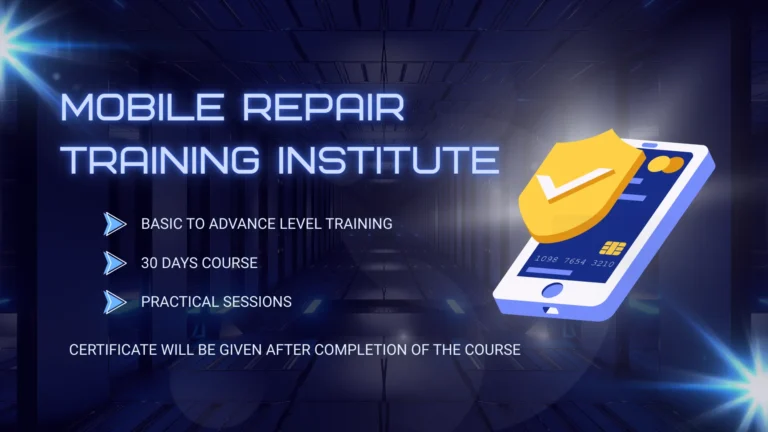 MOBILE REPAIR TRAINING INSTITUTE

BASIC TO ADVANCE LEVEL TRAINING

30 DAYS COURSE

PRACTICAL SESSIONS

CERTIFICATE WILL BE GIVEN AFTER COMPLETION OF THE COURSE

1098 7654 3210